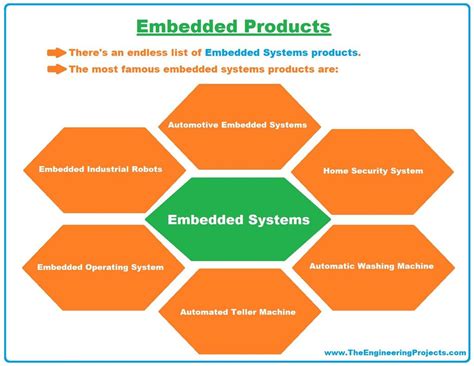 Embedded Products

There's an endless list of Embedded Systems products.

The most famous embedded systems products are:

Automotive Embedded Systems

Embedded Industrial Robots

Home Security System

Embedded Systems

Embedded Operating System

Automatic Washing Machine

Automated Teller Machine

www.TheEngineeringProjects.com